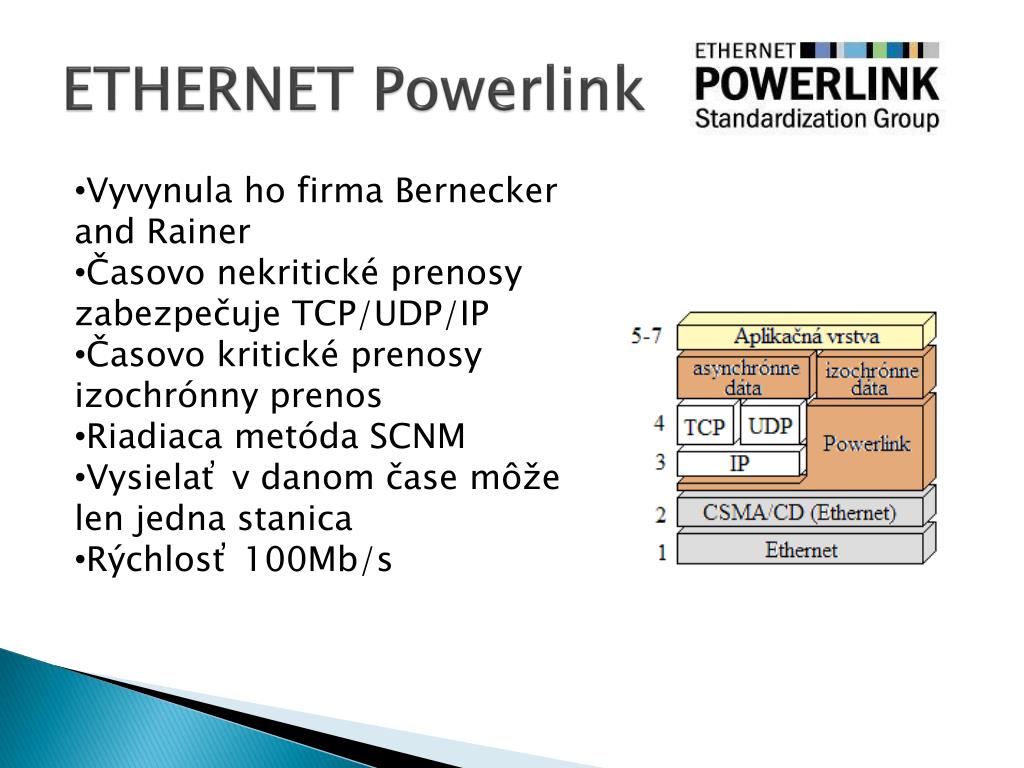 ETHERNET Powerlink

ETHERNET
POWERLINK
Standardization Group

•Vyvynula ho firma Bernecker and Rainer
•Časovo nekritické prenosy zabezpečuje TCP/UDP/IP
•Časovo kritické prenosy izochrónny prenos
•Riadiaca metóda SCNM
•Vysielať v danom čase môže len jedna stanica
•Rýchlosť 100Mb/s

5-7
Aplikačná vrstva
asynchrónne dáta
izochrónne dáta
4
TCP
UDP
Powerlink
3
IP
2
CSMA/CD (Ethernet)
1
Ethernet